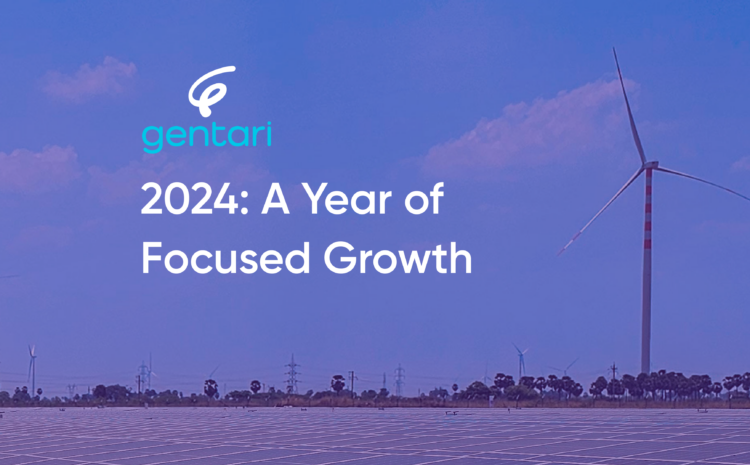 gentari

2024: A Year of Focused Growth